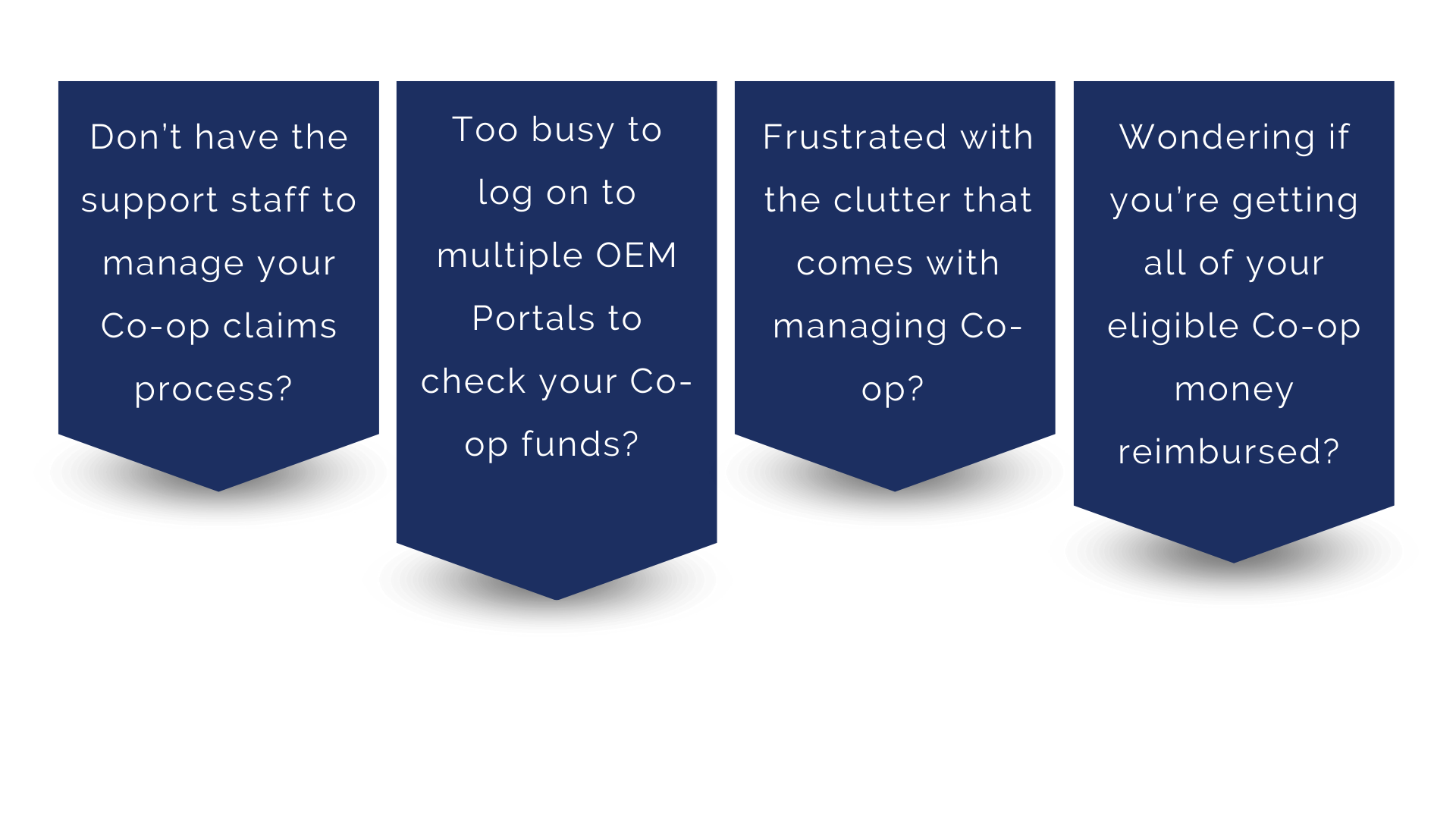 Don't have the support staff to manage your Co-op claims process?

Too busy to log on to multiple OEM Portals to check your Co-op funds?

Frustrated with the clutter that comes with managing Co-op?

Wondering if you're getting all of your eligible Co-op money reimbursed?